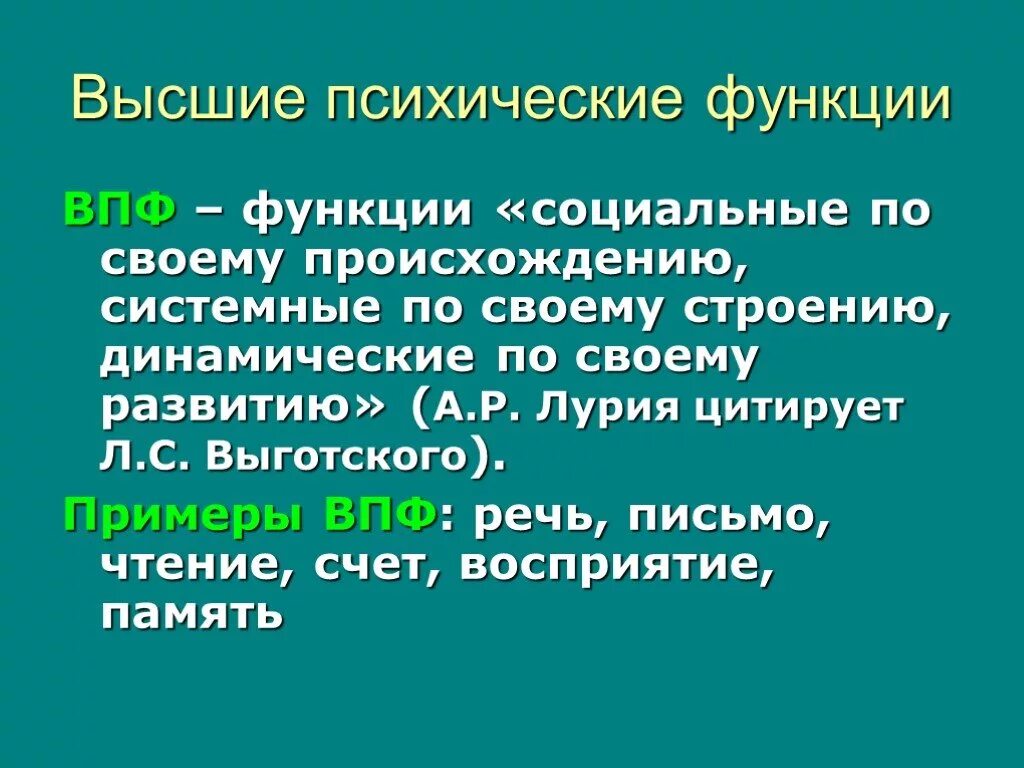 Высшие психические функции

ВПФ – функции «социальные по своему происхождению, системные по своему строению, динамические по своему развитию» (А.Р. Лурия цитирует Л.С. Выготского).

Примеры ВПФ: речь, письмо, чтение, счет, восприятие, память